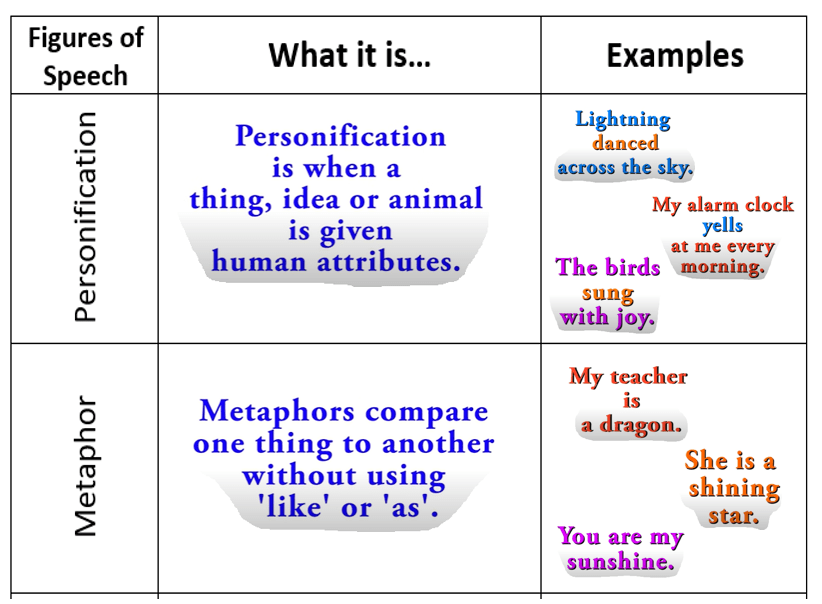 | Figures of Speech | What it is... | Examples |
|---|---|---|
| Personification | Personification is when a thing, idea or animal is given human attributes. | Lightning danced across the sky. My alarm clock yells at me every morning. The birds sung with joy. |
| Metaphor | Metaphors compare one thing to another without using 'like' or 'as'. | My teacher is a dragon. She is a shining star. You are my sunshine. |